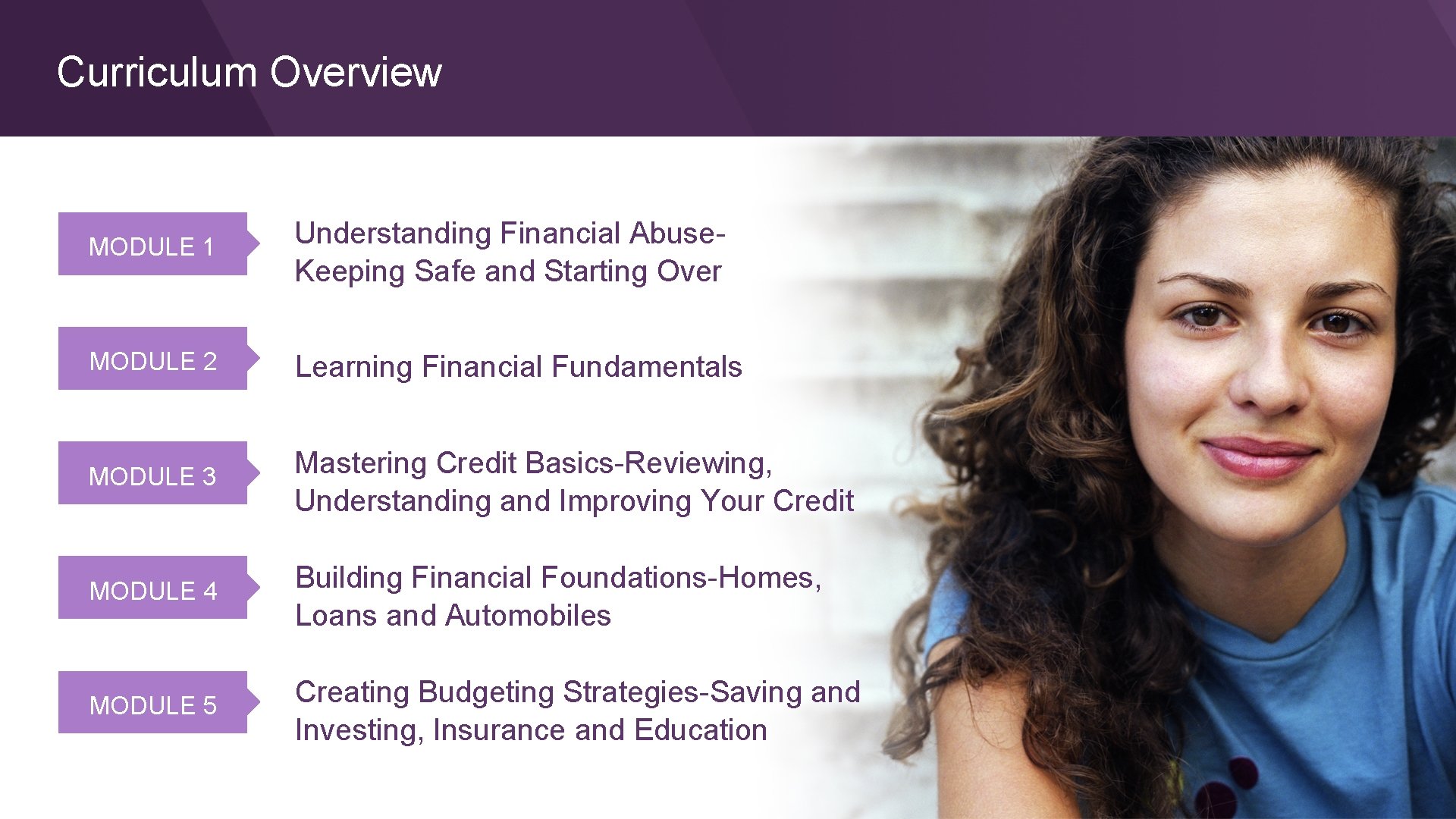 Curriculum Overview

MODULE 1
Understanding Financial Abuse-Keeping Safe and Starting Over

MODULE 2
Learning Financial Fundamentals

MODULE 3
Mastering Credit Basics-Reviewing, Understanding and Improving Your Credit

MODULE 4
Building Financial Foundations-Homes, Loans and Automobiles

MODULE 5
Creating Budgeting Strategies-Saving and Investing, Insurance and Education